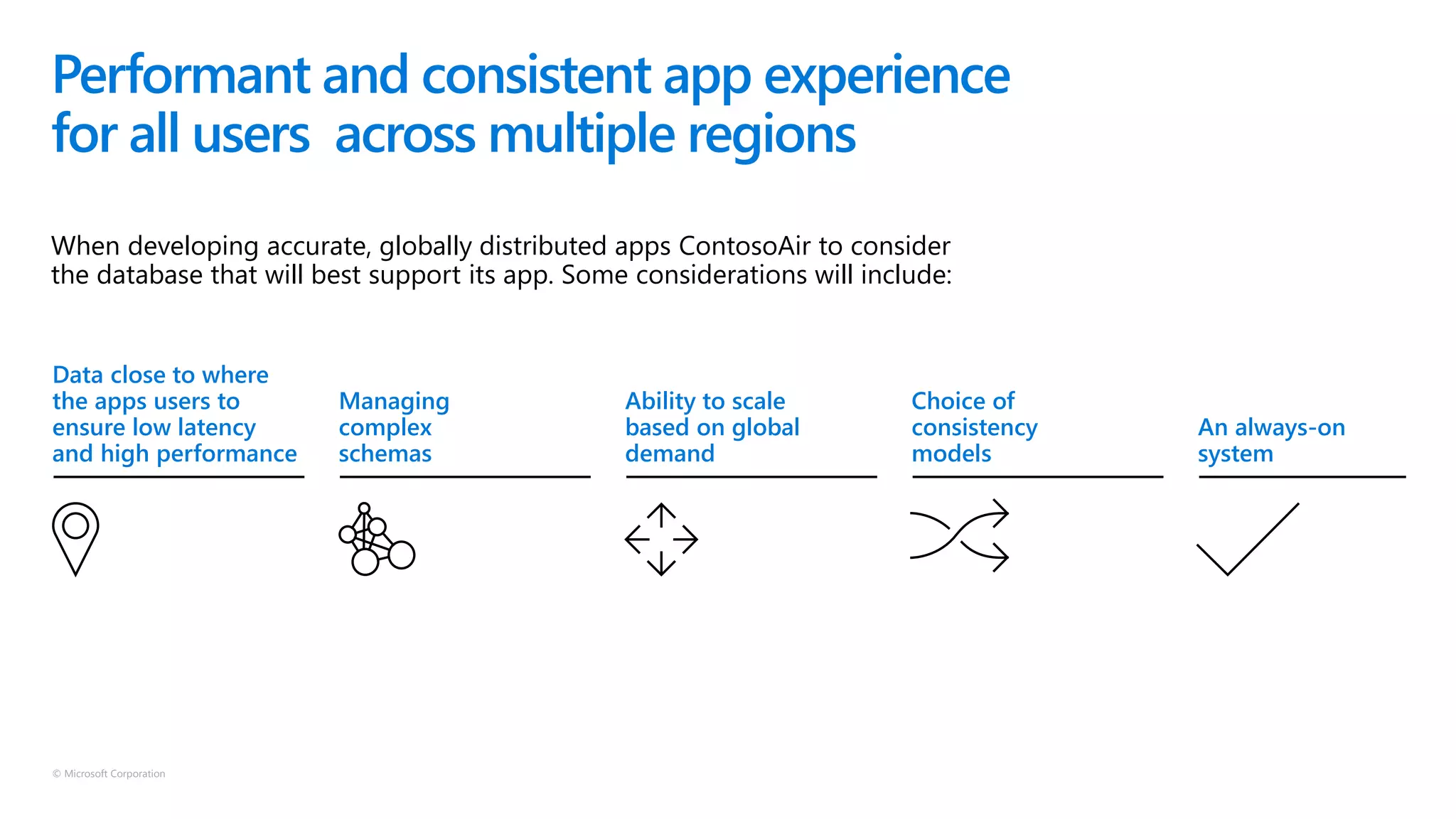 Performant and consistent app experience for all users  across multiple regions

When developing accurate, globally distributed apps ContosoAir to consider the database that will best support its app. Some considerations will include:

Data close to where the apps users to ensure low latency and high performance

Managing complex schemas

Ability to scale based on global demand

Choice of consistency models

An always-on system

© Microsoft Corporation